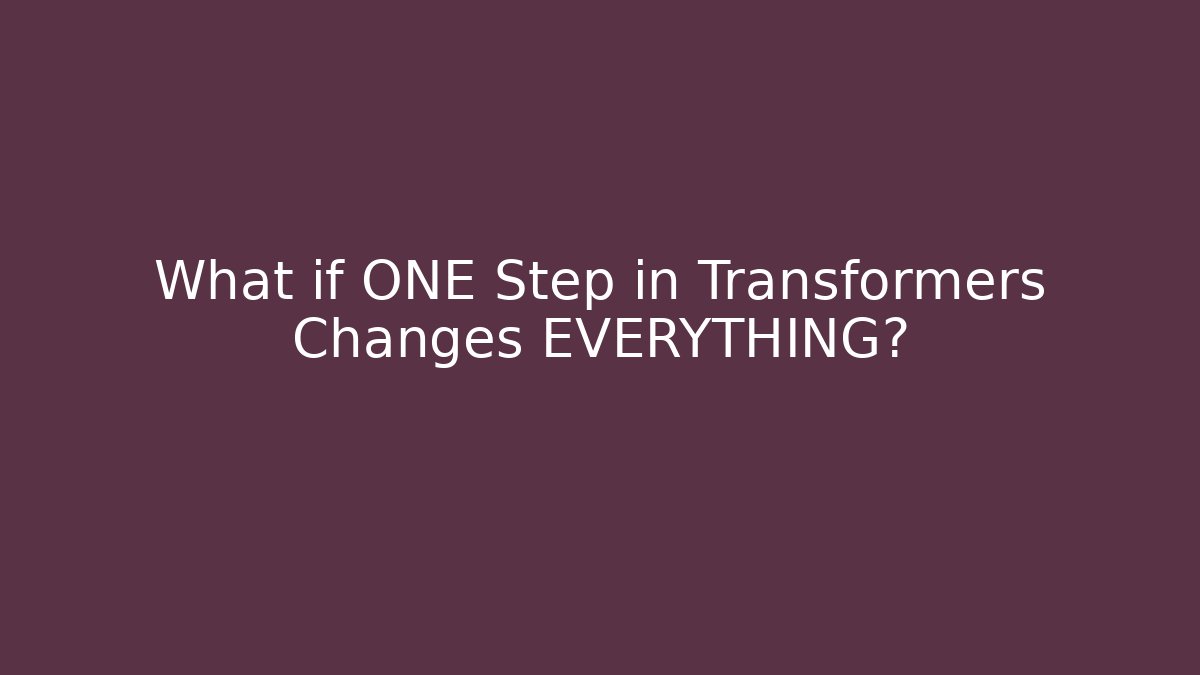 What if ONE Step in Transformers Changes EVERYTHING?